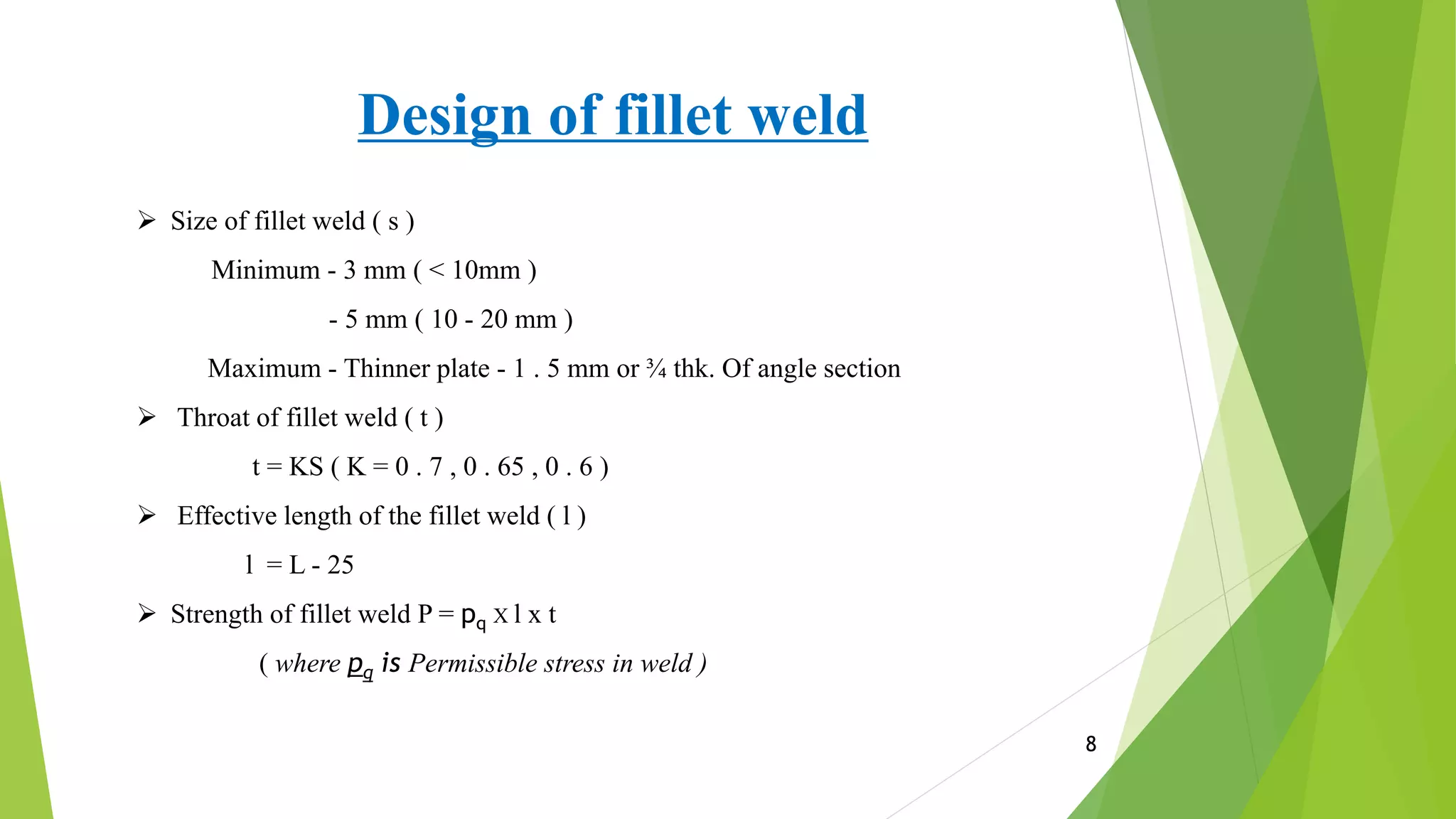 Design of fillet weld

➢ Size of fillet weld ( s )

Minimum - 3 mm ( < 10mm )

- 5 mm ( 10 - 20 mm )

Maximum - Thinner plate - 1 . 5 mm or ¾ thk. Of angle section

➢ Throat of fillet weld ( t )

t = KS ( K = 0 . 7 , 0 . 65 , 0 . 6 )

➢ Effective length of the fillet weld ( l )

l = L - 25

➢ Strength of fillet weld P = $p_q$ x l x t

( where $p_q$ is Permissible stress in weld )

8